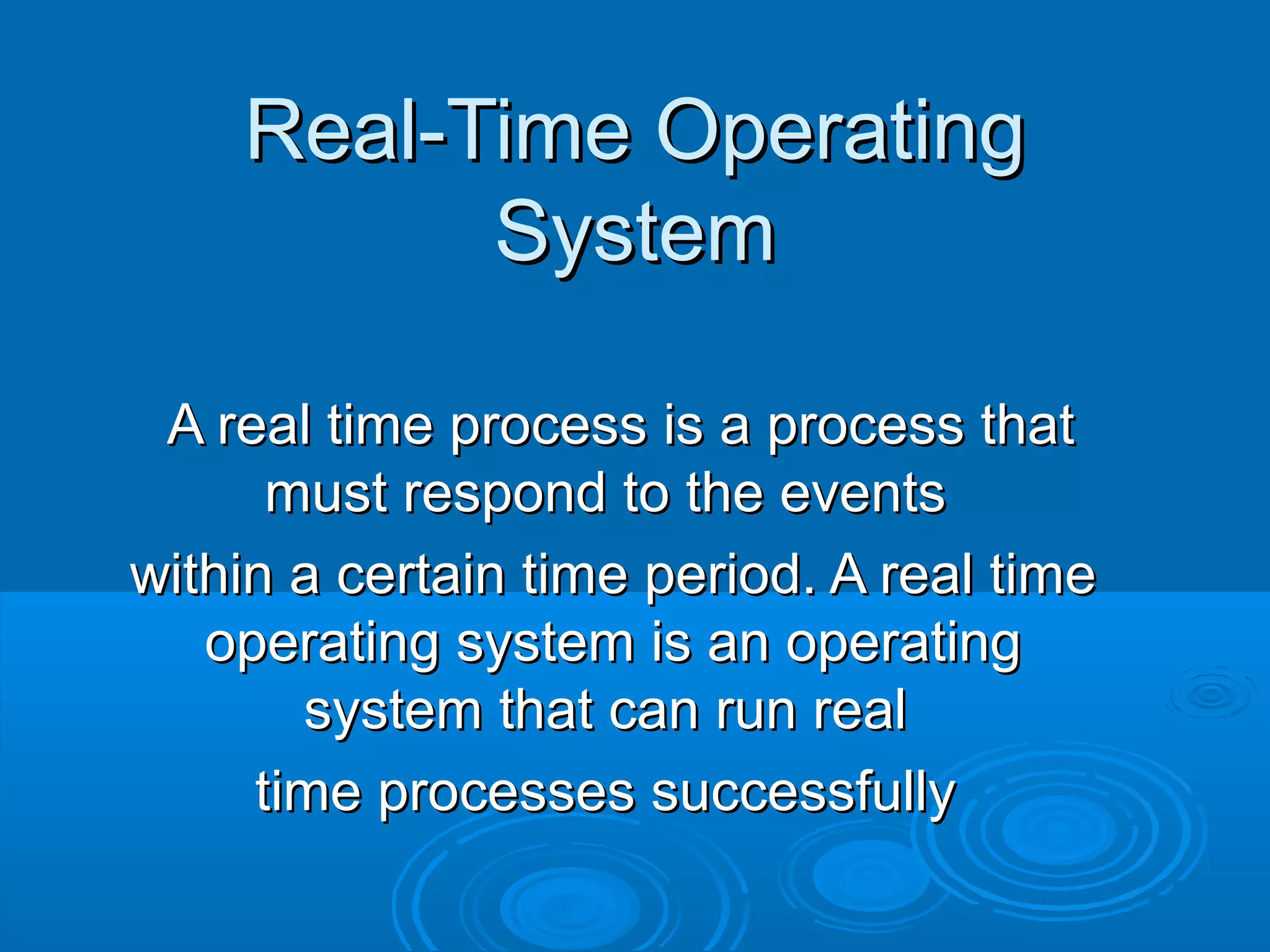 Real-Time Operating System

A real time process is a process that must respond to the events

within a certain time period. A real time operating system is an operating system that can run real

time processes successfully